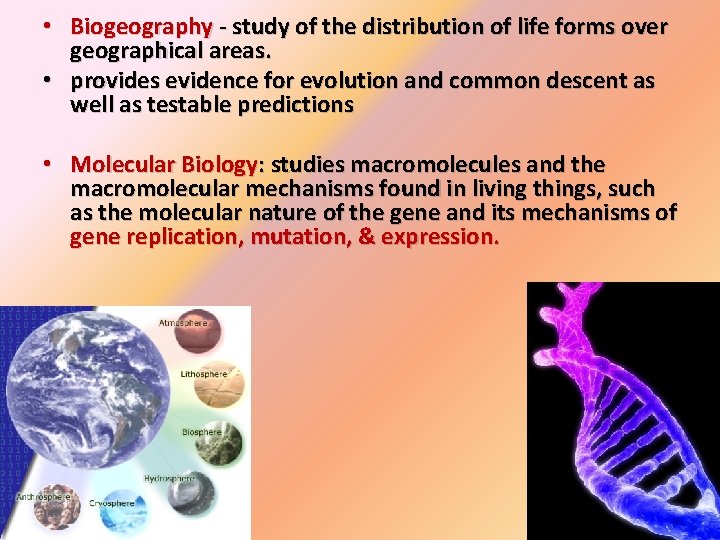 • Biogeography - study of the distribution of life forms over geographical areas.
• provides evidence for evolution and common descent as well as testable predictions

• Molecular Biology: studies macromolecules and the macromolecular mechanisms found in living things, such as the molecular nature of the gene and its mechanisms of gene replication, mutation, & expression.

Atmosphere
Lithosphere
Biosphere
Hydrosphere
Anthrosphere
Cryosphere